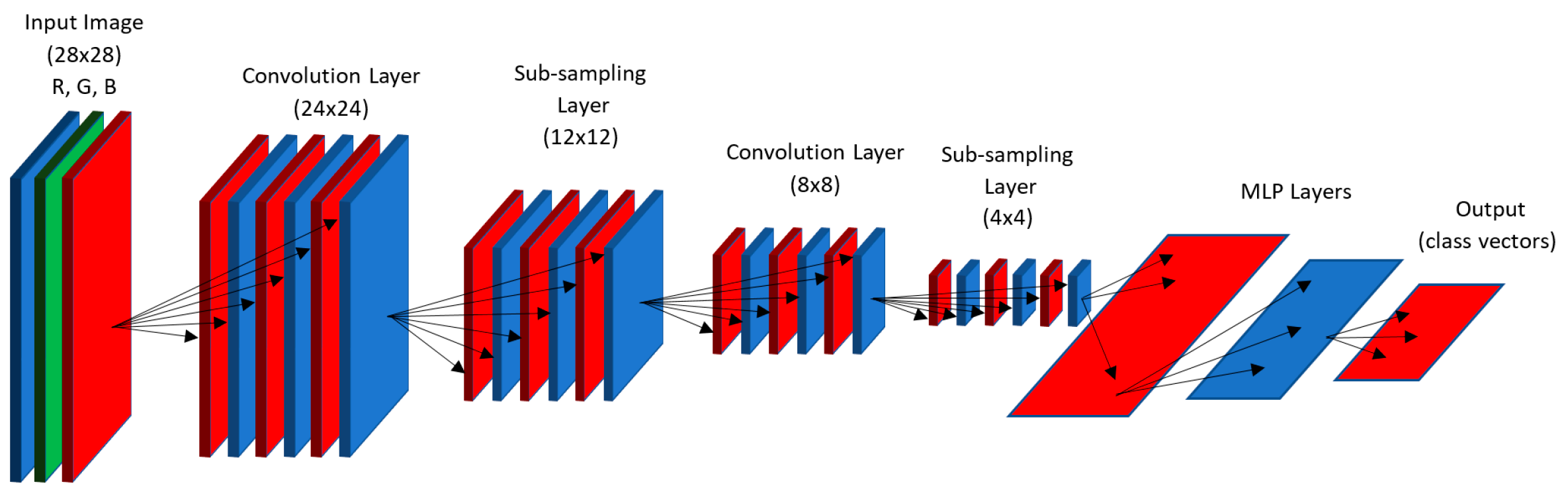 Input Image
(28x28)
R, G, B

Convolution Layer
(24x24)

Sub-sampling
Layer
(12x12)

Convolution Layer
(8x8)

Sub-sampling
Layer
(4x4)

MLP Layers

Output
(class vectors)